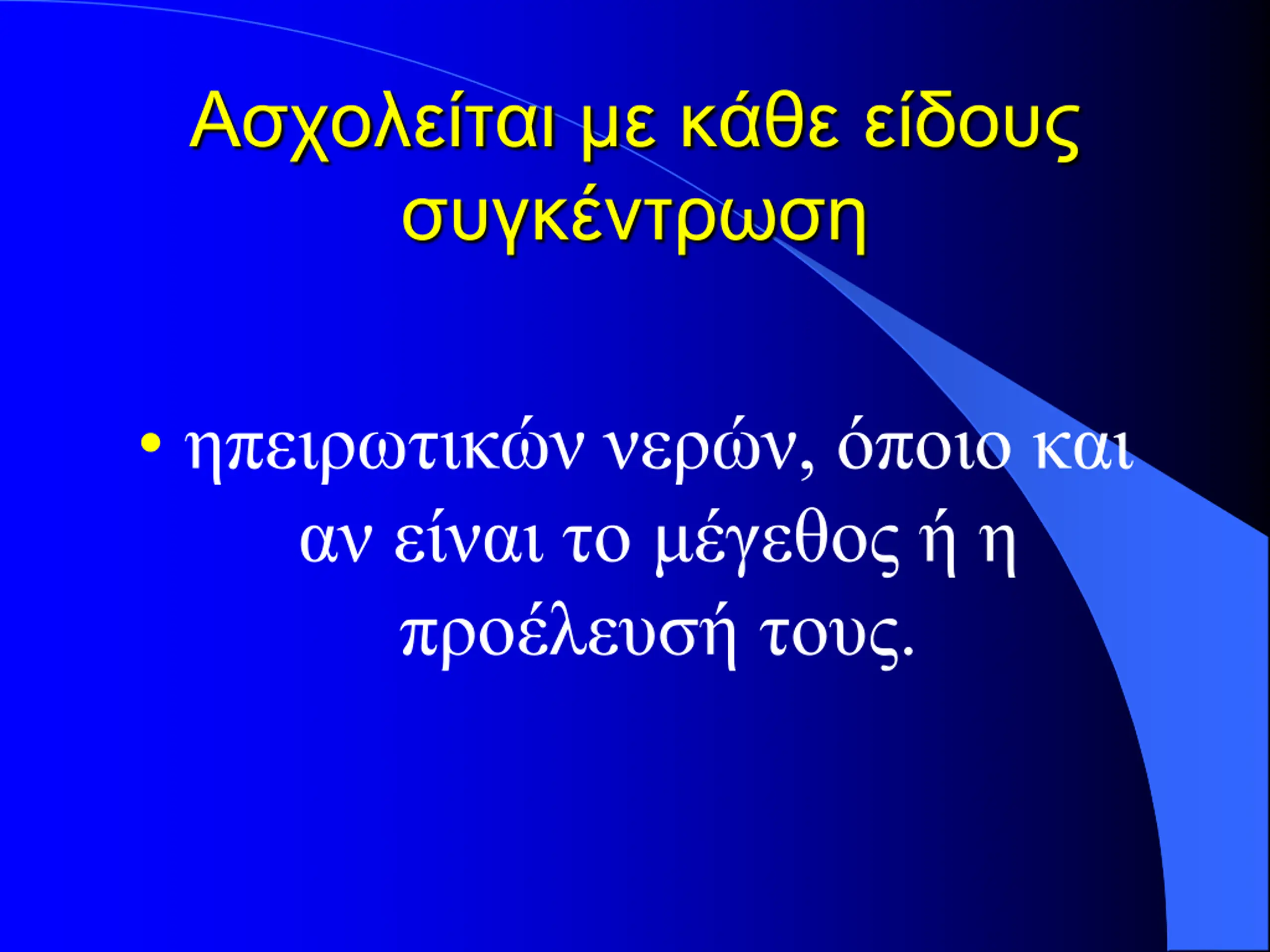 Ασχολείται με κάθε είδους συγκέντρωση

• ηπειρωτικών νερών, όποιο και αν είναι το μέγεθος ή η προέλευσή τους.